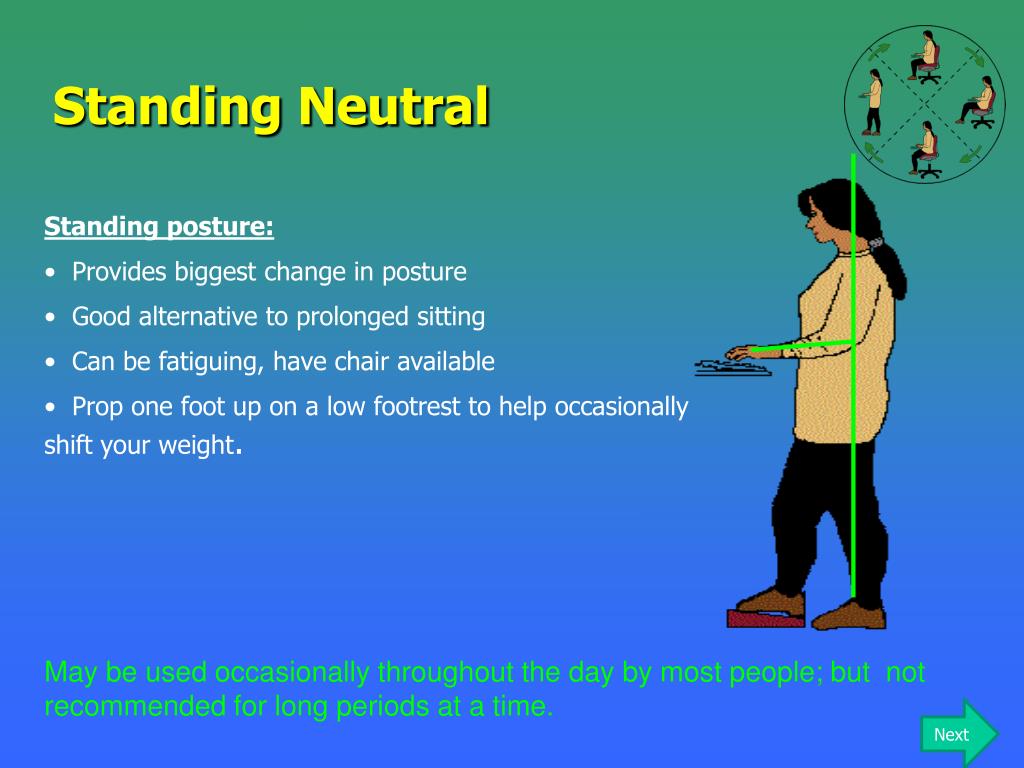 Standing Neutral

Standing posture:

• Provides biggest change in posture

• Good alternative to prolonged sitting

• Can be fatiguing, have chair available

• Prop one foot up on a low footrest to help occasionally shift your weight.

May be used occasionally throughout the day by most people; but not recommended for long periods at a time.

Next